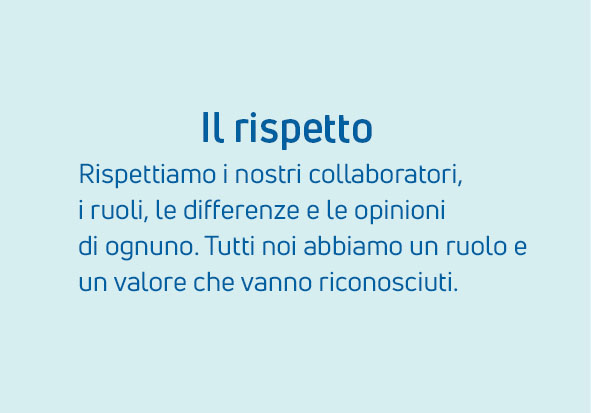 Il rispetto

Rispettiamo i nostri collaboratori, i ruoli, le differenze e le opinioni di ognuno. Tutti noi abbiamo un ruolo e un valore che vanno riconosciuti.